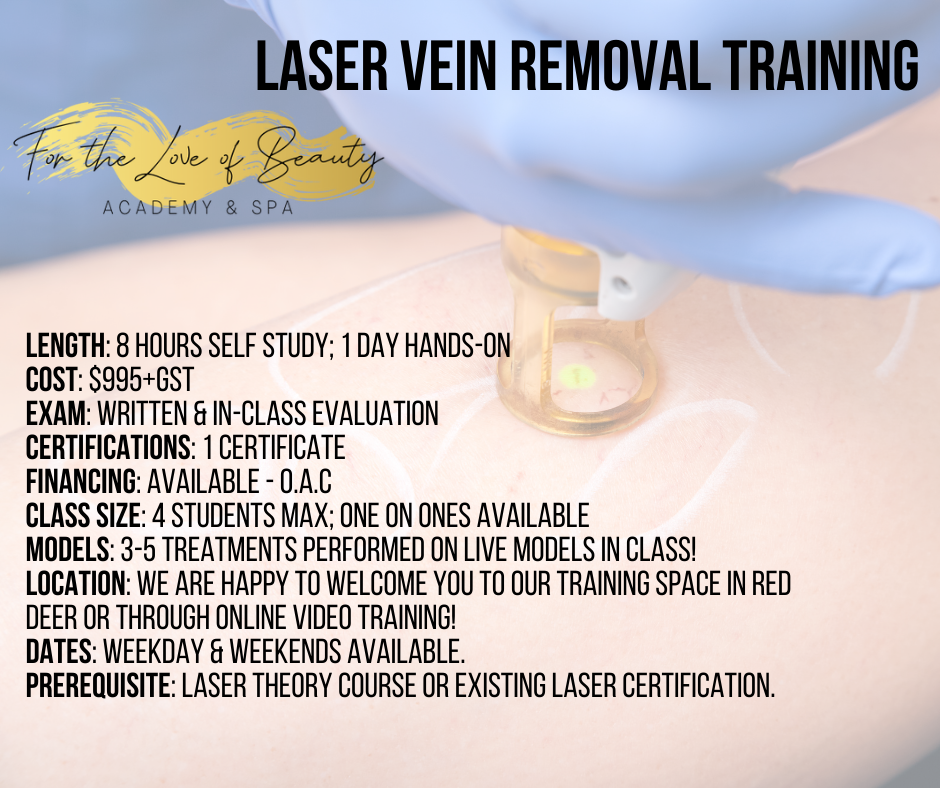 LASER VEIN REMOVAL TRAINING

For the Love of Beauty
ACADEMY & SPA

LENGTH: 8 HOURS SELF STUDY; 1 DAY HANDS-ON
COST: $995+GST
EXAM: WRITTEN & IN-CLASS EVALUATION
CERTIFICATIONS: 1 CERTIFICATE
FINANCING: AVAILABLE - O.A.C
CLASS SIZE: 4 STUDENTS MAX; ONE ON ONES AVAILABLE
MODELS: 3-5 TREATMENTS PERFORMED ON LIVE MODELS IN CLASS!
LOCATION: WE ARE HAPPY TO WELCOME YOU TO OUR TRAINING SPACE IN RED DEER OR THROUGH ONLINE VIDEO TRAINING!
DATES: WEEKDAY & WEEKENDS AVAILABLE.
PREREQUISITE: LASER THEORY COURSE OR EXISTING LASER CERTIFICATION.